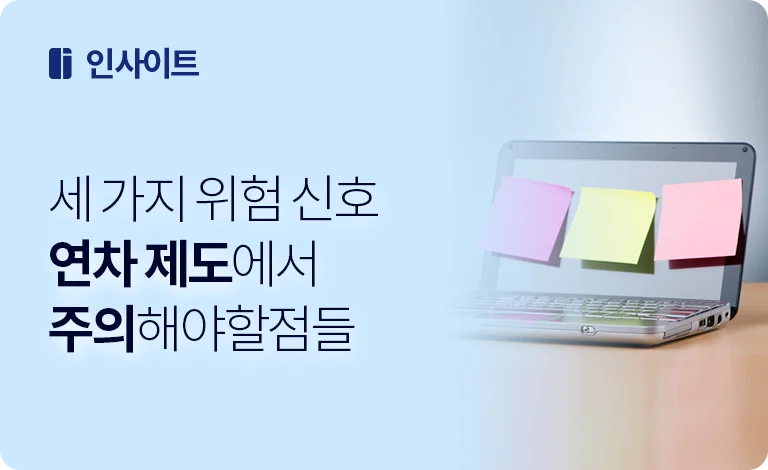 인사이트

세 가지 위험 신호
연차 제도에서
주의해야할점들